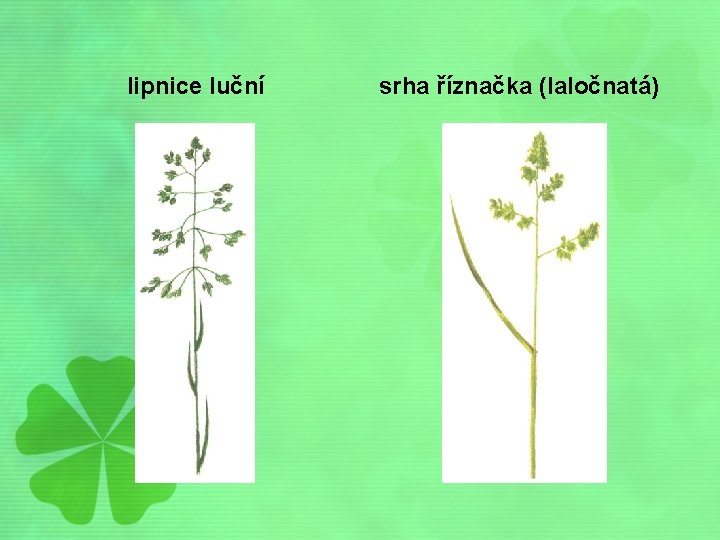 lipnice luční

srha říznačka (laločnatá)